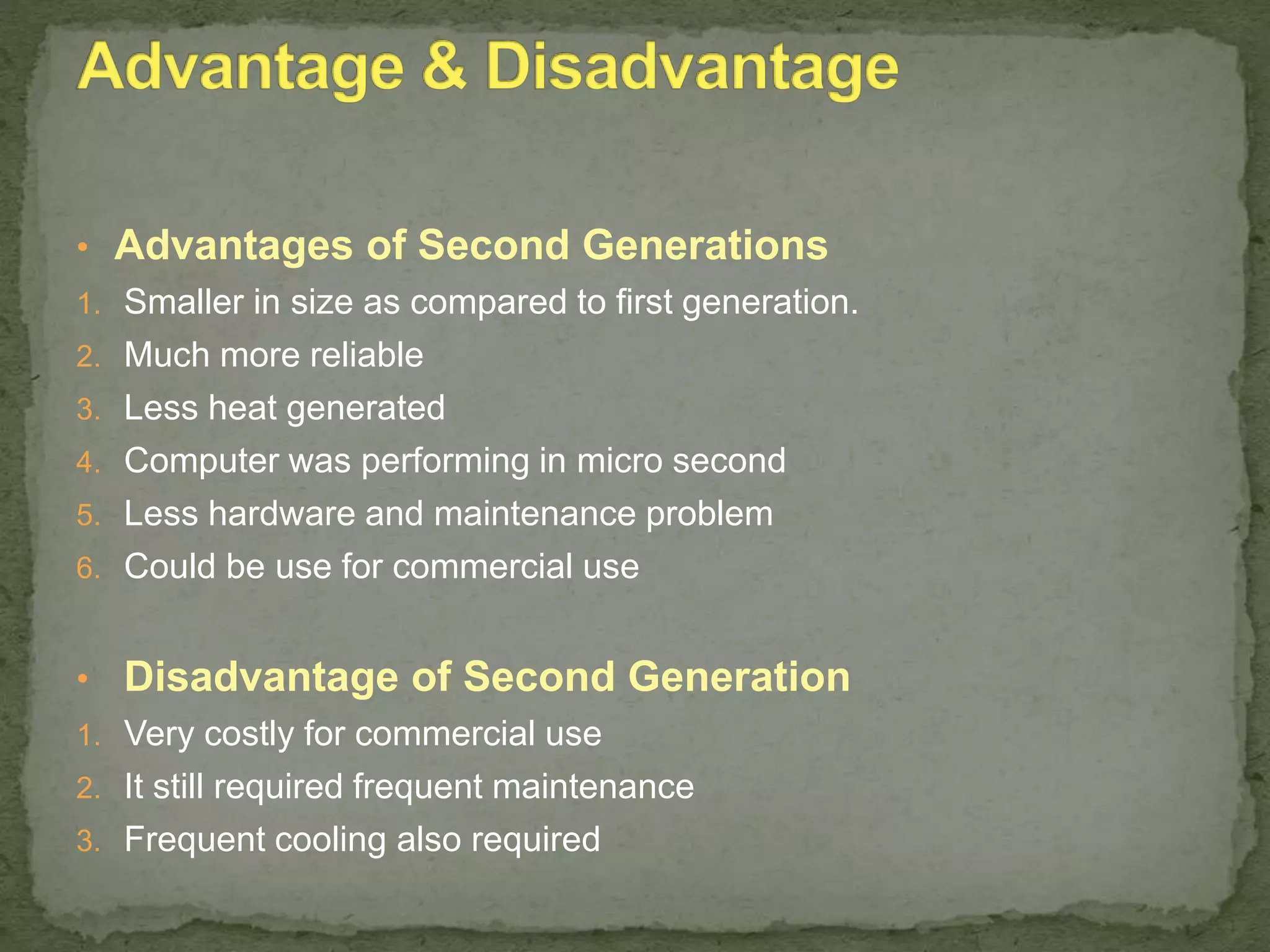 Advantage & Disadvantage

• Advantages of Second Generations
1. Smaller in size as compared to first generation.
2. Much more reliable
3. Less heat generated
4. Computer was performing in micro second
5. Less hardware and maintenance problem
6. Could be use for commercial use

• Disadvantage of Second Generation
1. Very costly for commercial use
2. It still required frequent maintenance
3. Frequent cooling also required